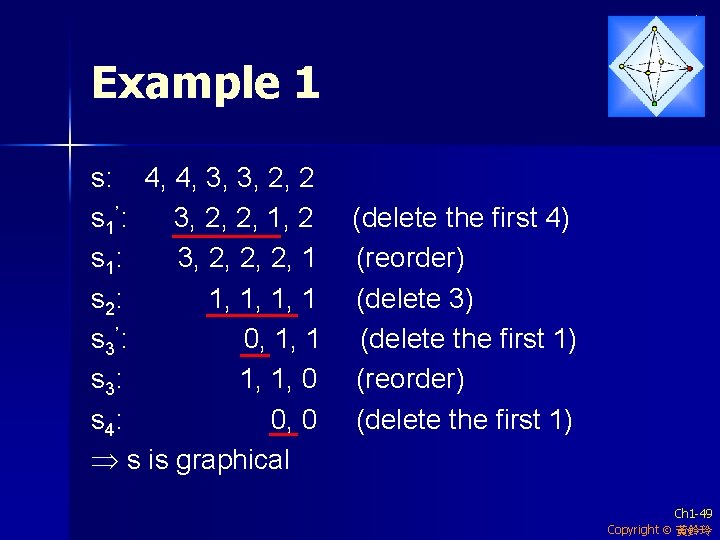 Example 1

s: 4, 4, 3, 3, 2, 2

$s_1'$: 3, 2, 2, 1, 2 (delete the first 4)

$s_1$: 3, 2, 2, 2, 1 (reorder)

$s_2$: 1, 1, 1, 1 (delete 3)

$s_3'$: 0, 1, 1 (delete the first 1)

$s_3$: 1, 1, 0 (reorder)

$s_4$: 0, 0 (delete the first 1)

$\Rightarrow$ s is graphical

Ch1-49

Copyright © 黃鈴玲